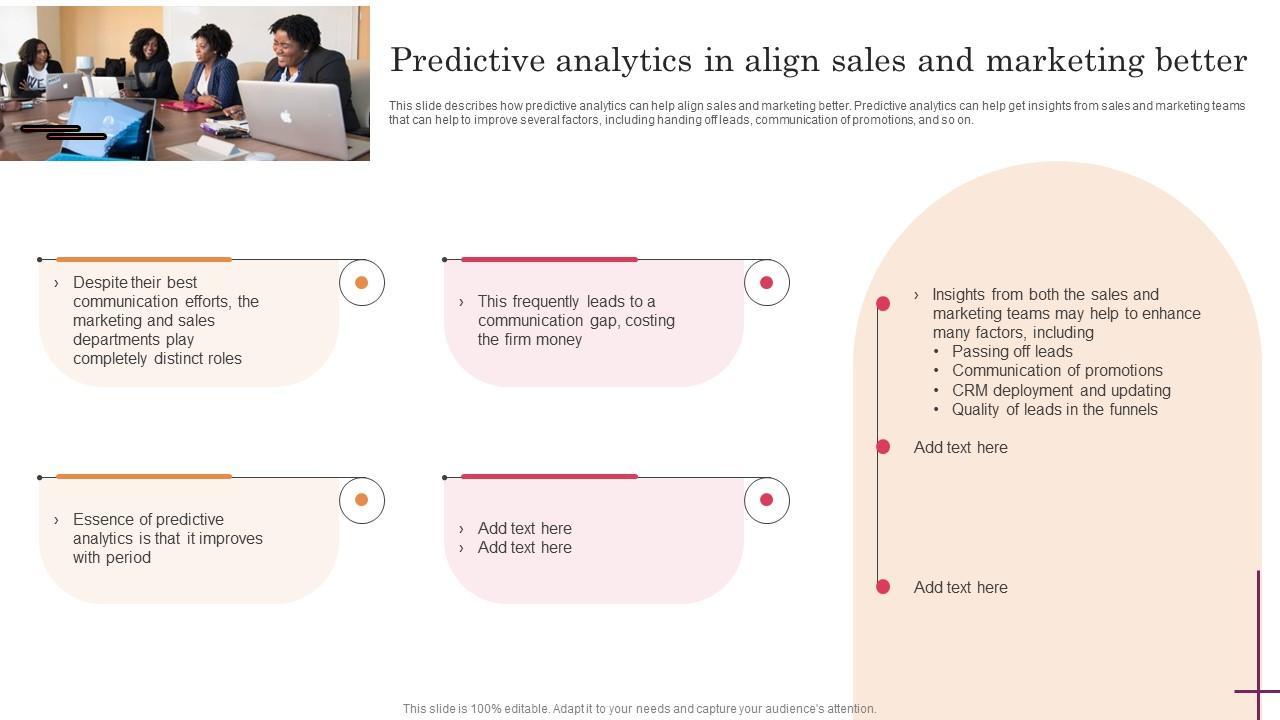 Predictive analytics in align sales and marketing better

This slide describes how predictive analytics can help align sales and marketing better. Predictive analytics can help get insights from sales and marketing teams that can help to improve several factors, including handing off leads, communication of promotions, and so on.

› Despite their best communication efforts, the marketing and sales departments play completely distinct roles

› This frequently leads to a communication gap, costing the firm money

› Essence of predictive analytics is that it improves with period

› Add text here
› Add text here

› Insights from both the sales and marketing teams may help to enhance many factors, including
• Passing off leads
• Communication of promotions
• CRM deployment and updating
• Quality of leads in the funnels

Add text here

Add text here

This slide is 100% editable. Adapt it to your needs and capture your audience's attention.